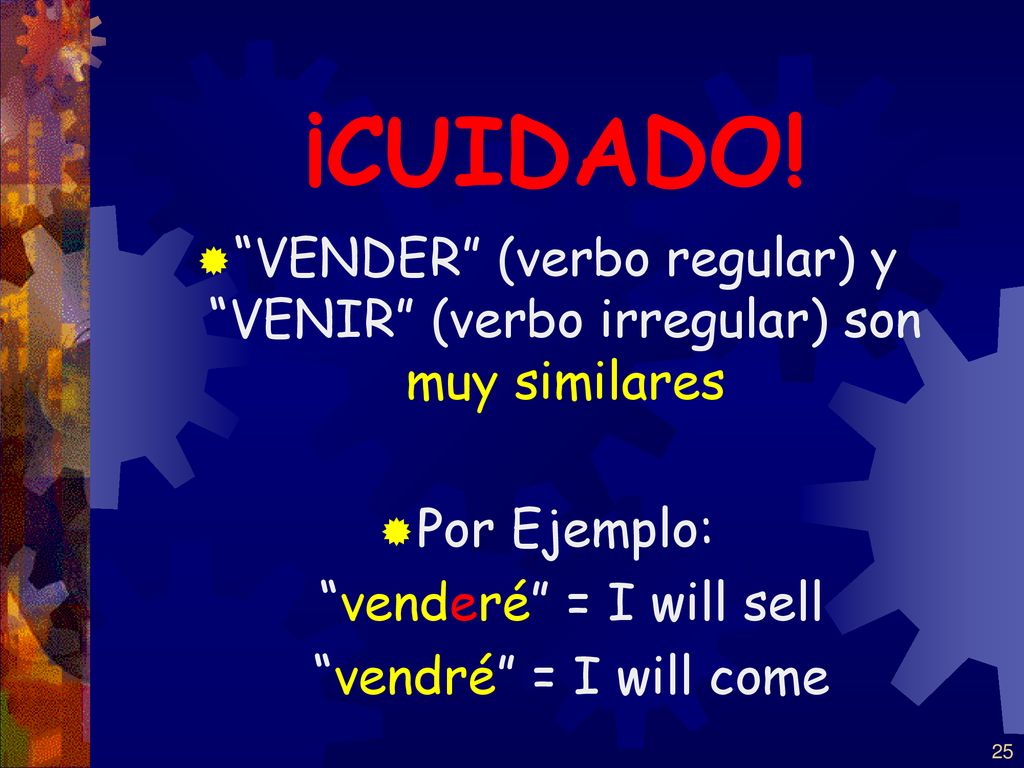 ¡CUIDADO!

“VENDER” (verbo regular) y “VENIR” (verbo irregular) son muy similares

Por Ejemplo:
“venderé” = I will sell
“vendré” = I will come

25